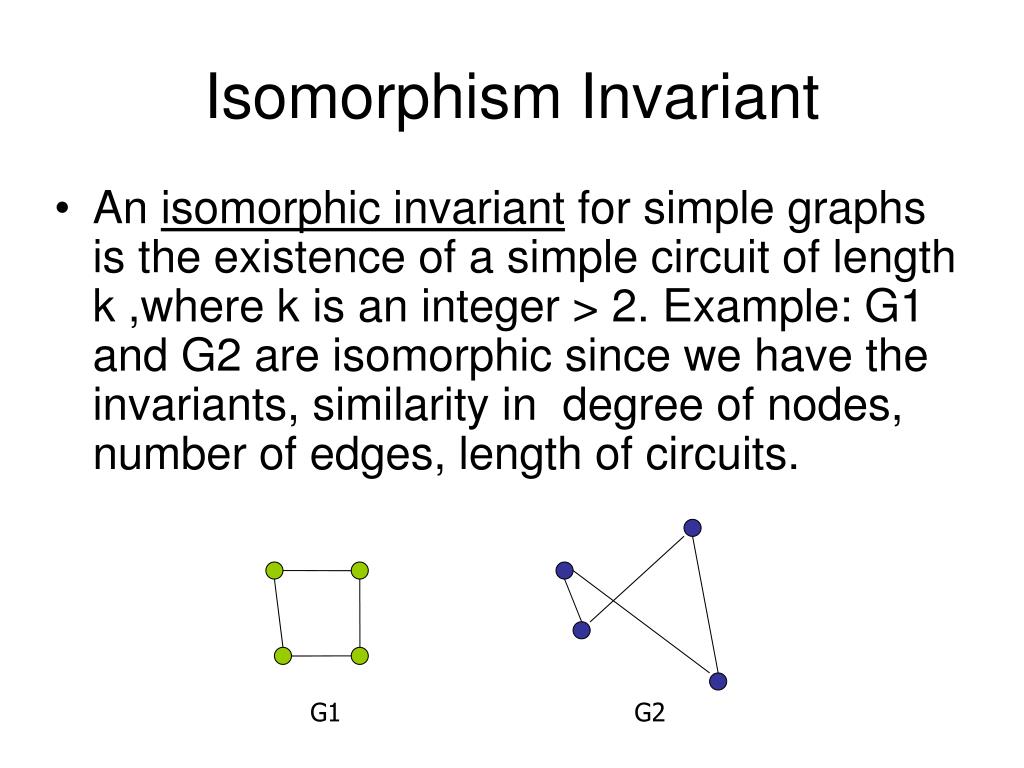 Isomorphism Invariant

• An isomorphic invariant for simple graphs is the existence of a simple circuit of length k ,where k is an integer > 2. Example: G1 and G2 are isomorphic since we have the invariants, similarity in degree of nodes, number of edges, length of circuits.

G1

G2